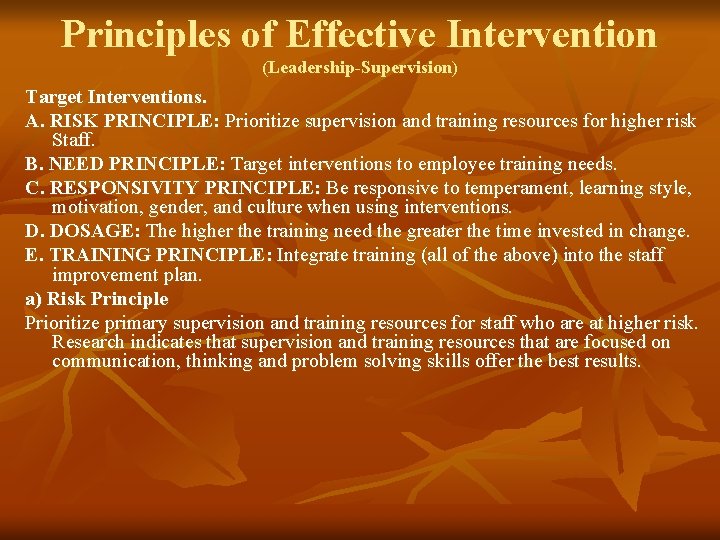 Principles of Effective Intervention
(Leadership-Supervision)

Target Interventions.

A. RISK PRINCIPLE: Prioritize supervision and training resources for higher risk Staff.

B. NEED PRINCIPLE: Target interventions to employee training needs.

C. RESPONSIVITY PRINCIPLE: Be responsive to temperament, learning style, motivation, gender, and culture when using interventions.

D. DOSAGE: The higher the training need the greater the time invested in change.

E. TRAINING PRINCIPLE: Integrate training (all of the above) into the staff improvement plan.

a) Risk Principle

Prioritize primary supervision and training resources for staff who are at higher risk. Research indicates that supervision and training resources that are focused on communication, thinking and problem solving skills offer the best results.